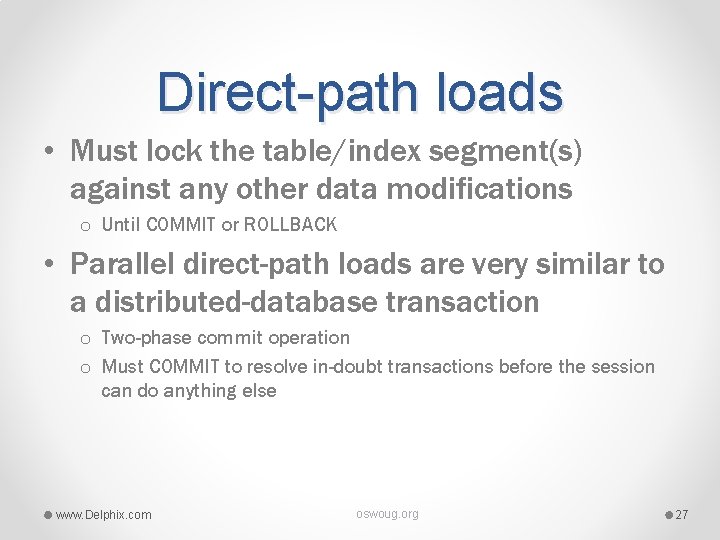 Direct-path loads

• Must lock the table/index segment(s) against any other data modifications
o Until COMMIT or ROLLBACK

• Parallel direct-path loads are very similar to a distributed-database transaction
o Two-phase commit operation
o Must COMMIT to resolve in-doubt transactions before the session can do anything else

www.Delphix.com

oswoug.org

27